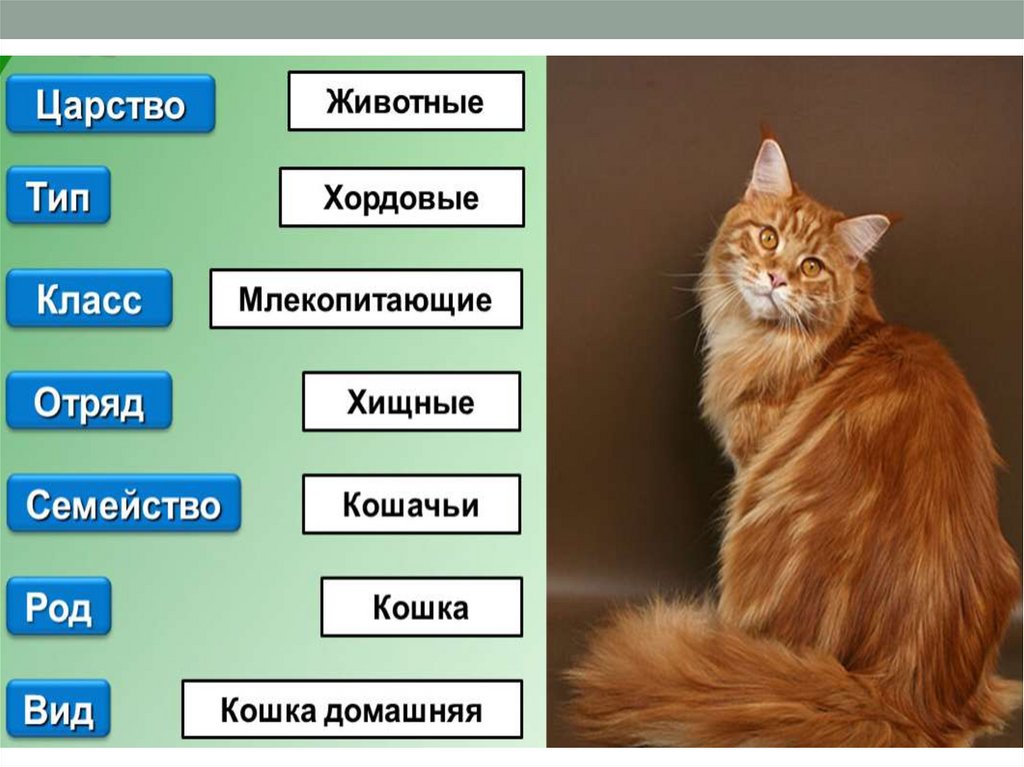 Царство Животные

Тип Хордовые

Класс Млекопитающие

Отряд Хищные

Семейство Кошачьи

Род Кошка

Вид Кошка домашняя